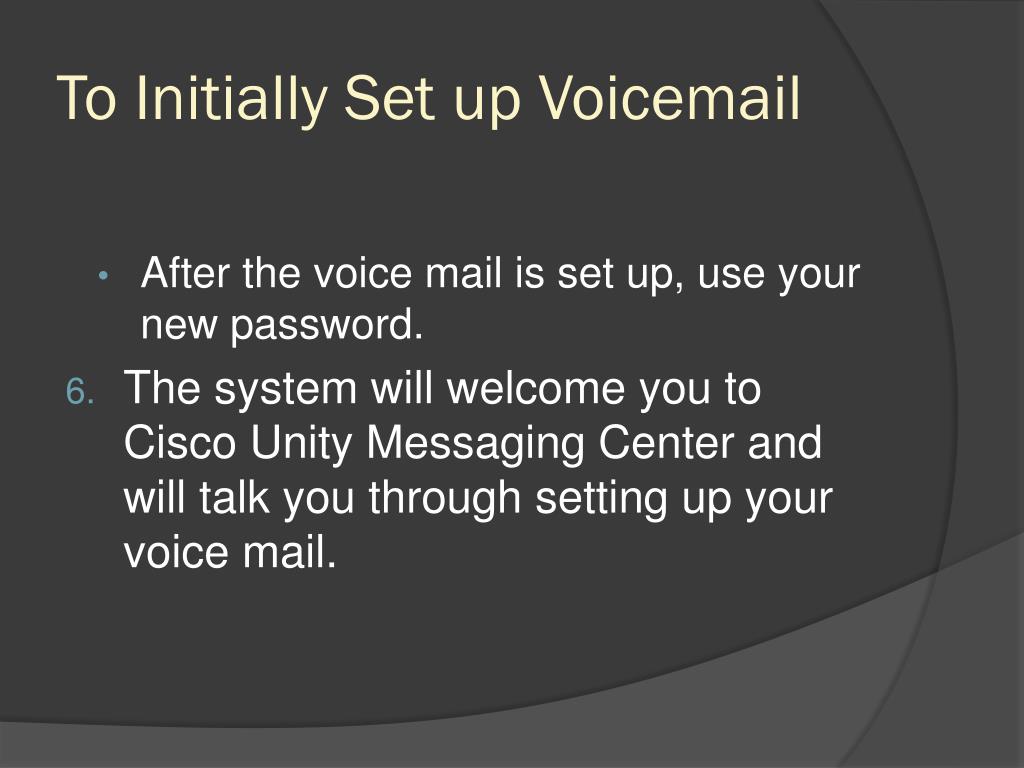 To Initially Set up Voicemail

• After the voice mail is set up, use your new password.

6. The system will welcome you to Cisco Unity Messaging Center and will talk you through setting up your voice mail.